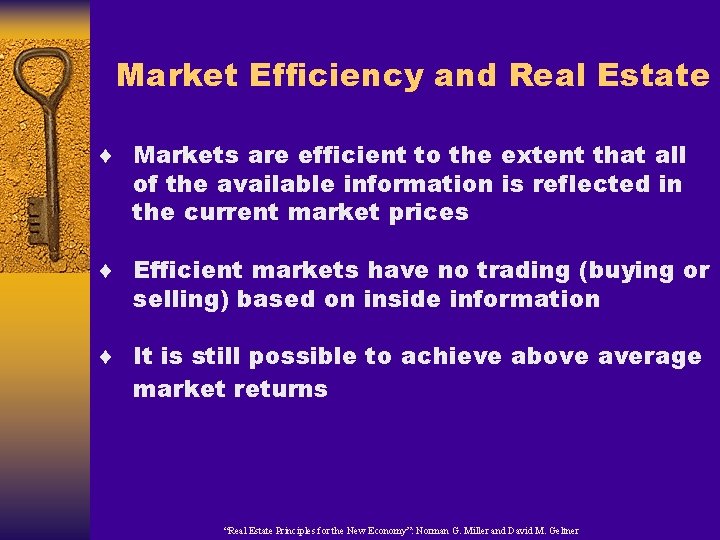 Market Efficiency and Real Estate

♦ Markets are efficient to the extent that all of the available information is reflected in the current market prices

♦ Efficient markets have no trading (buying or selling) based on inside information

♦ It is still possible to achieve above average market returns

"Real Estate Principles for the New Economy": Norman G. Miller and David M. Geltner